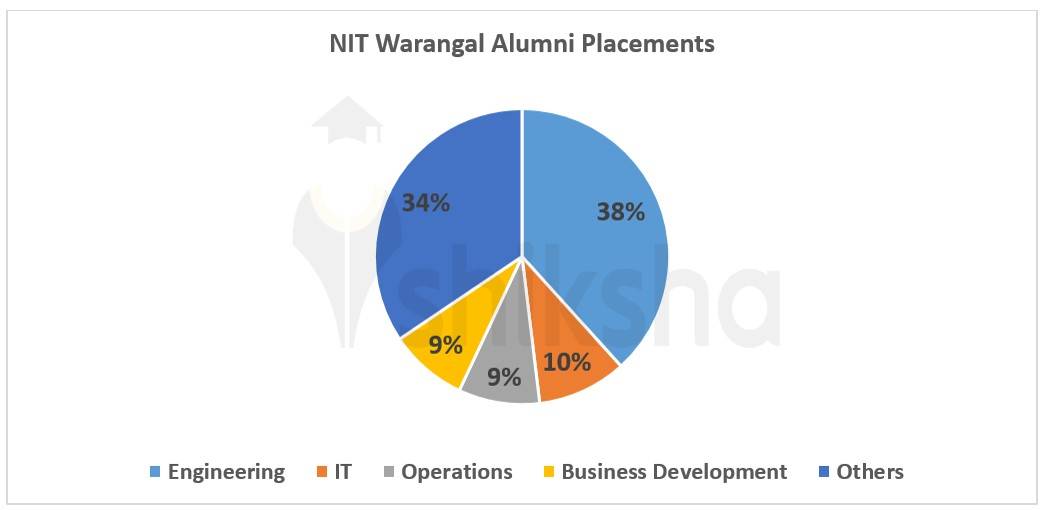 NIT Warangal Alumni Placements

34%

38%

9%

9%

10%

shiksha

Engineering IT Operations Business Development Others